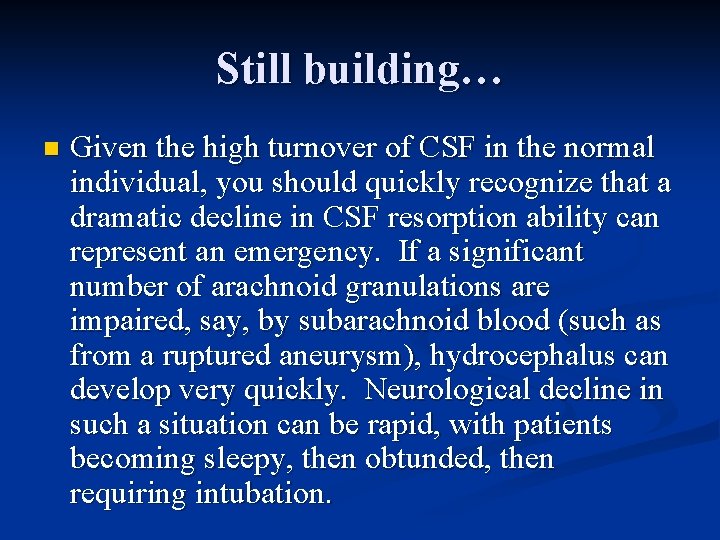 Still building…

Given the high turnover of CSF in the normal individual, you should quickly recognize that a dramatic decline in CSF resorption ability can represent an emergency. If a significant number of arachnoid granulations are impaired, say, by subarachnoid blood (such as from a ruptured aneurysm), hydrocephalus can develop very quickly. Neurological decline in such a situation can be rapid, with patients becoming sleepy, then obtunded, then requiring intubation.